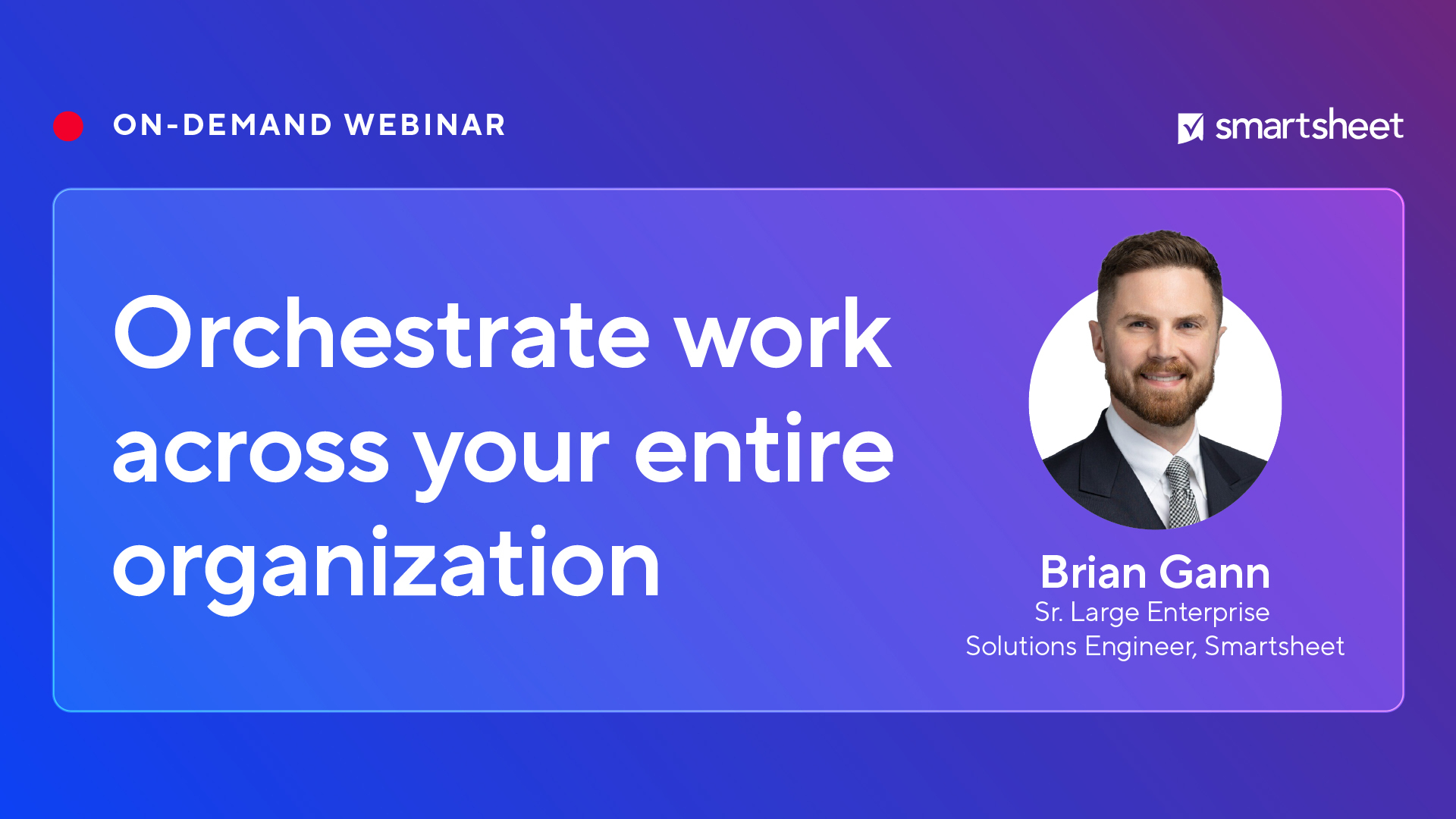 ON-DEMAND WEBINAR

smartsheet

Orchestrate work across your entire organization

Brian Gann
Sr. Large Enterprise Solutions Engineer, Smartsheet